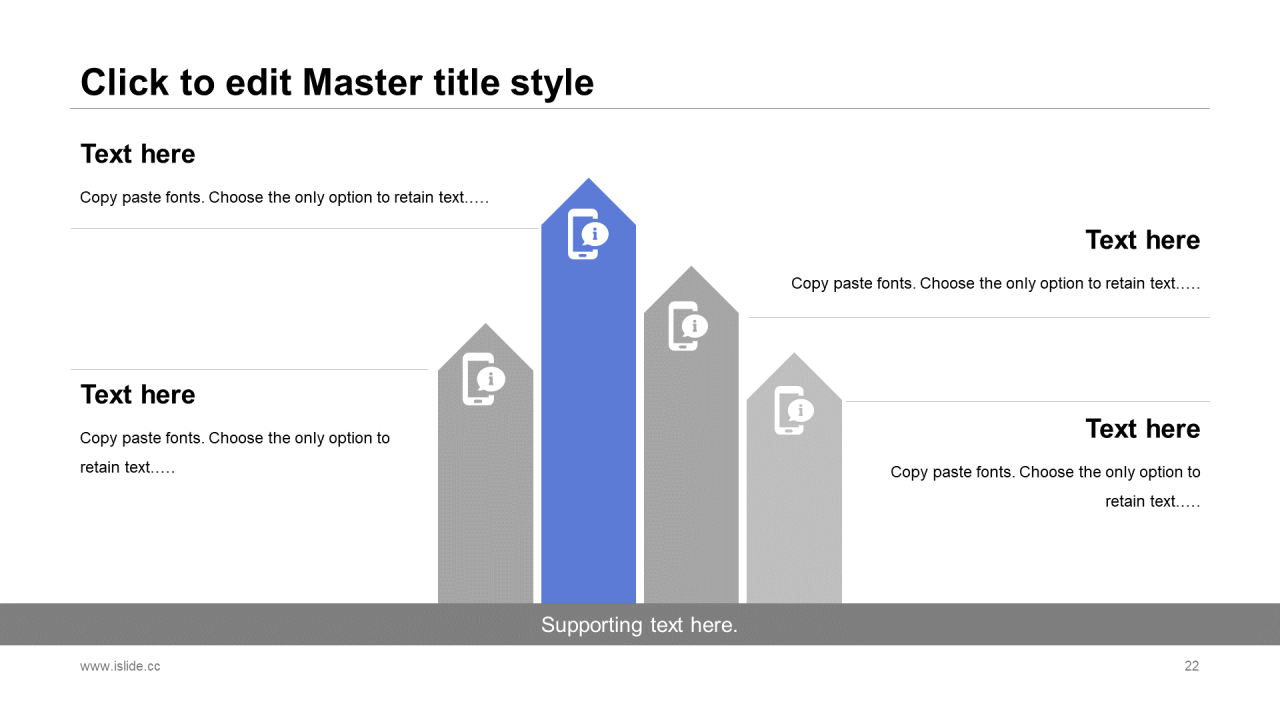 Click to edit Master title style

Text here

Copy paste fonts. Choose the only option to retain text.….

Text here

Copy paste fonts. Choose the only option to retain text.….

Text here

Copy paste fonts. Choose the only option to retain text.….

Text here

Copy paste fonts. Choose the only option to retain text.….

Supporting text here.

www.islide.cc

22